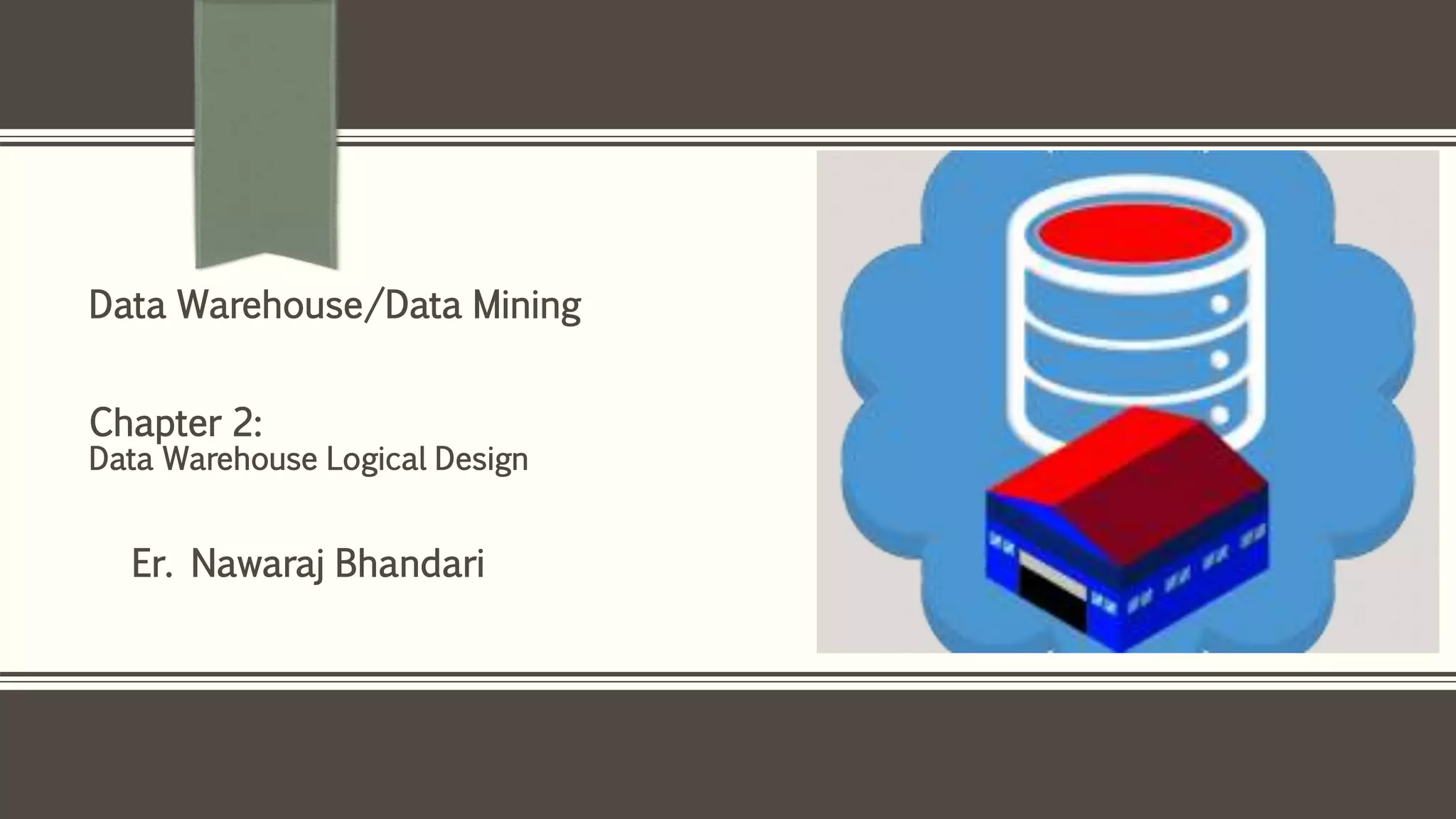 Data Warehouse/Data Mining

Chapter 2:
Data Warehouse Logical Design

Er. Nawaraj Bhandari